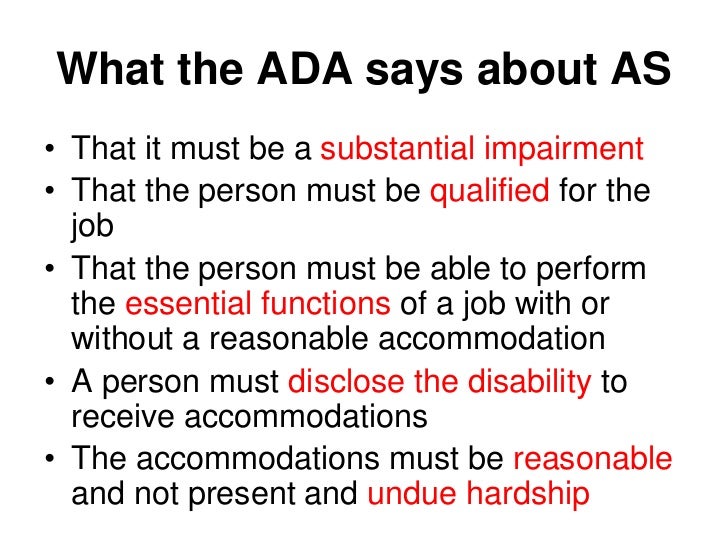 What the ADA says about AS

• That it must be a substantial impairment
• That the person must be qualified for the job
• That the person must be able to perform the essential functions of a job with or without a reasonable accommodation
• A person must disclose the disability to receive accommodations
• The accommodations must be reasonable and not present and undue hardship